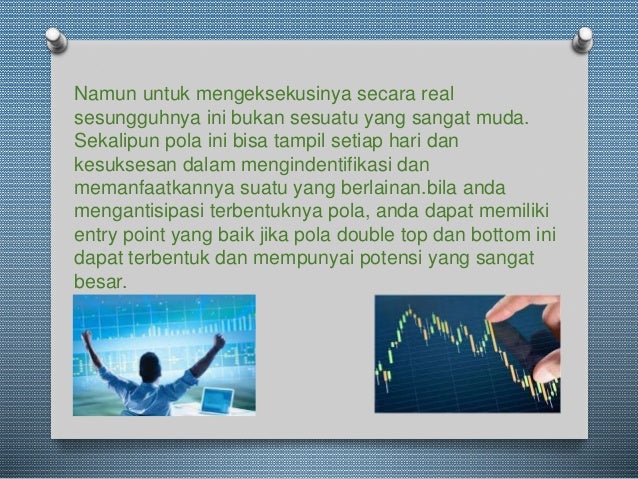 Namun untuk mengeksekusinya secara real sesungguhnya ini bukan sesuatu yang sangat muda. Sekalipun pola ini bisa tampil setiap hari dan kesuksesan dalam mengindentifikasi dan memanfaatkannya suatu yang berlainan.bila anda mengantisipasi terbentuknya pola, anda dapat memiliki entry point yang baik jika pola double top dan bottom ini dapat terbentuk dan mempunyai potensi yang sangat besar.